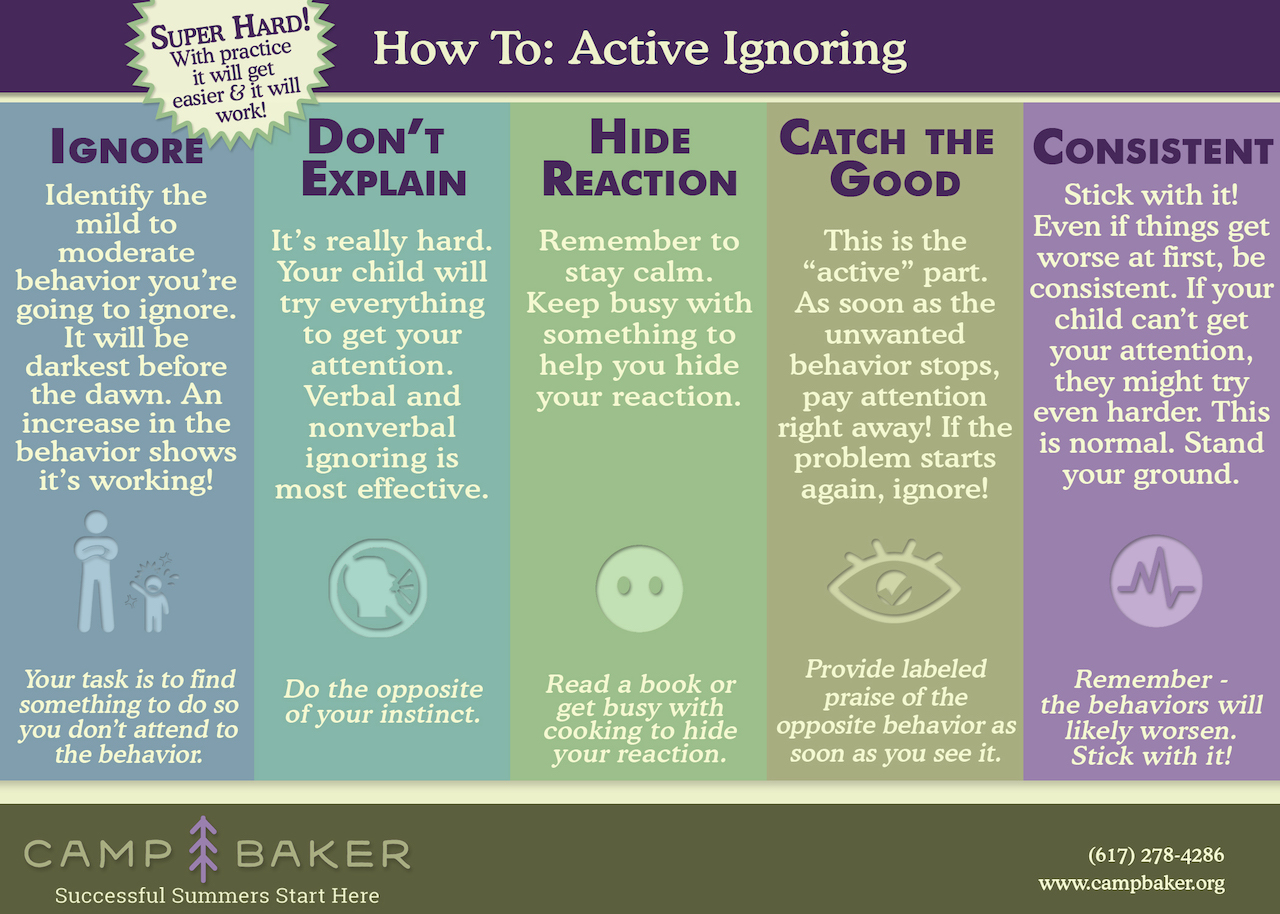 SUPER HARD! With practice it will get easier & it will work!

How To: Active Ignoring

IGNORE

Identify the mild to moderate behavior you're going to ignore. It will be darkest before the dawn. An increase in the behavior shows it's working!

Your task is to find something to do so you don't attend to the behavior.

DON'T EXPLAIN

It's really hard. Your child will try everything to get your attention. Verbal and nonverbal ignoring is most effective.

Do the opposite of your instinct.

HIDE REACTION

Remember to stay calm. Keep busy with something to help you hide your reaction.

Read a book or get busy with cooking to hide your reaction.

CATCH THE GOOD

This is the "active" part. As soon as the unwanted behavior stops, pay attention right away! If the problem starts again, ignore!

Provide labeled praise of the opposite behavior as soon as you see it.

CONSISTENT

Stick with it! Even if things get worse at first, be consistent. If your child can't get your attention, they might try even harder. This is normal. Stand your ground.

Remember - the behaviors will likely worsen. Stick with it!

CAMP BAKER
Successful Summers Start Here

(617) 278-4286
www.campbaker.org